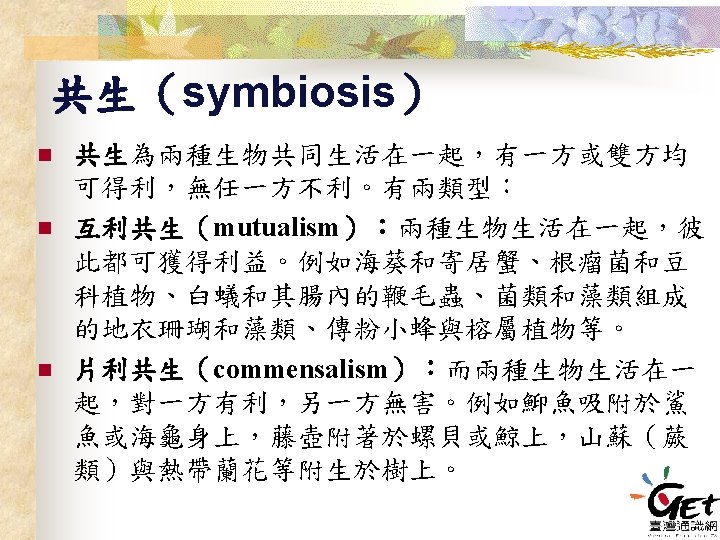 共生（symbiosis）

共生為兩種生物共同生活在一起，有一方或雙方均可得利，無任一方不利。有兩類型：

互利共生（mutualism）：兩種生物生活在一起，彼此都可獲得利益。例如海葵和寄居蟹、根瘤菌和豆科植物、白蟻和其腸內的鞭毛蟲、菌類和藻類組成的地衣珊瑚和藻類、傳粉小蜂與榕屬植物等。

片利共生（commensalism）：而兩種生物生活在一起，對一方有利，另一方無害。例如鮣魚吸附於鯊魚或海龜身上，藤壺附著於螺貝或鯨上，山蘇（蕨類）與熱帶蘭花等附生於樹上。

GEt
臺灣通識網